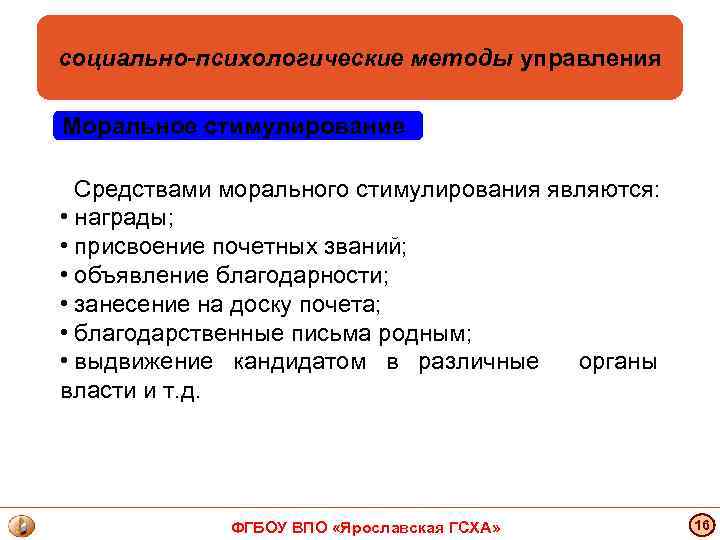 социально-психологические методы управления

Моральное стимулирование

Средствами морального стимулирования являются:
• награды;
• присвоение почетных званий;
• объявление благодарности;
• занесение на доску почета;
• благодарственные письма родным;
• выдвижение кандидатом в различные органы власти и т.д.

ФГБОУ ВПО «Ярославская ГСХА»

16